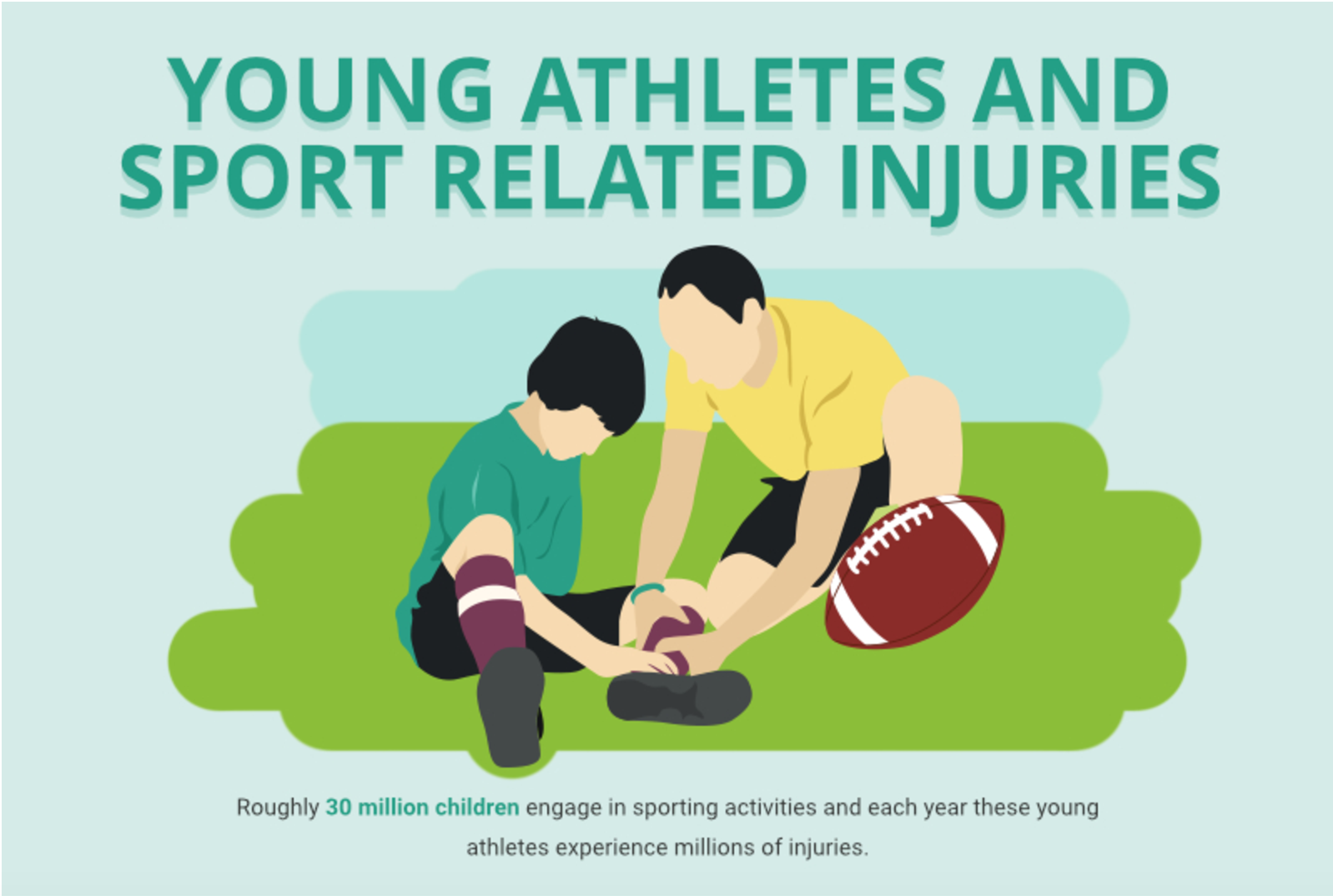 YOUNG ATHLETES AND SPORT RELATED INJURIES

Roughly 30 million children engage in sporting activities and each year these young athletes experience millions of injuries.